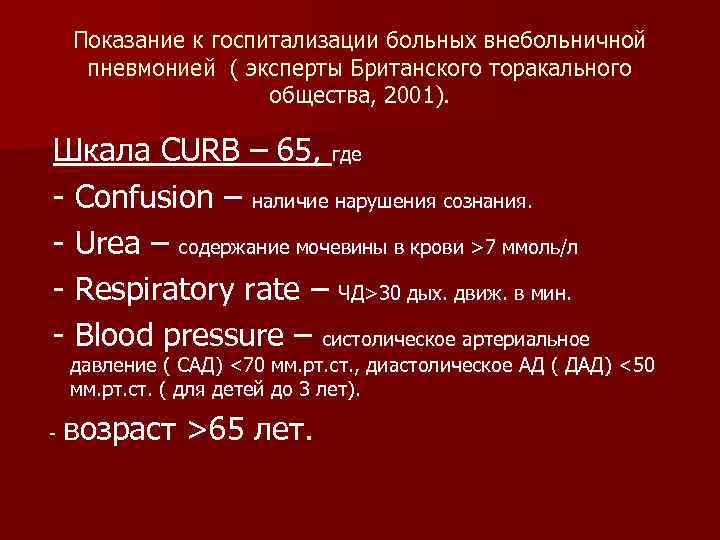 Показание к госпитализации больных внебольничной пневмонией ( эксперты Британского торакального общества, 2001).

Шкала CURB – 65, где

- Confusion – наличие нарушения сознания.

- Urea – содержание мочевины в крови >7 ммоль/л

- Respiratory rate – ЧД>30 дых. движ. в мин.

- Blood pressure – систолическое артериальное давление ( САД) <70 мм.рт.ст., диастолическое АД ( ДАД) <50 мм.рт.ст. ( для детей до 3 лет).

- возраст >65 лет.